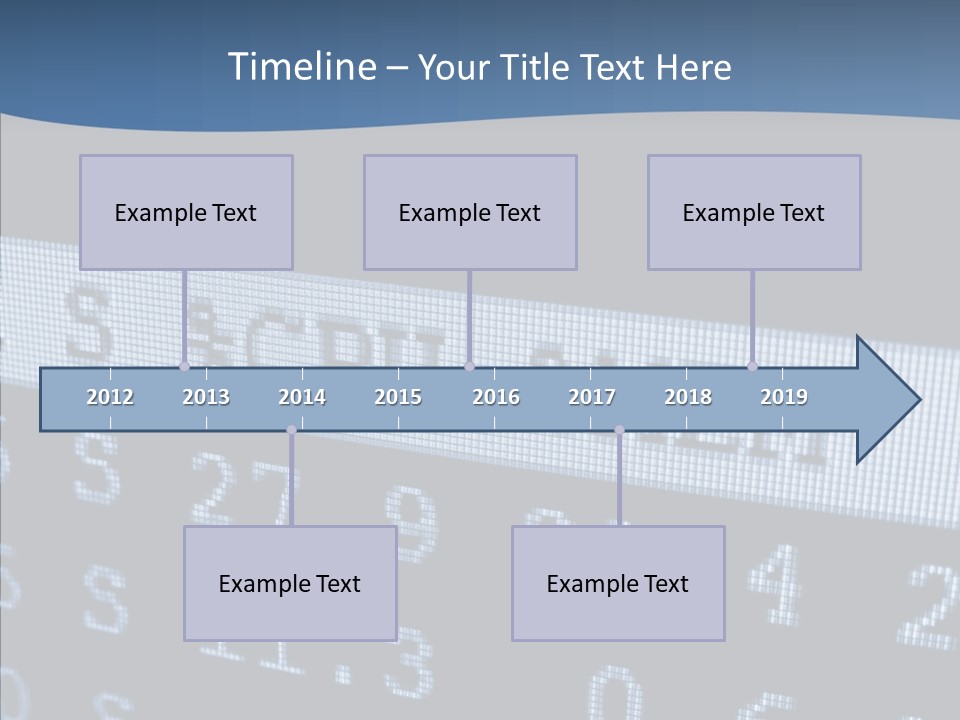 Timeline – Your Title Text Here

Example Text

Example Text

Example Text

2012 2013 2014 2015 2016 2017 2018 2019

Example Text

Example Text